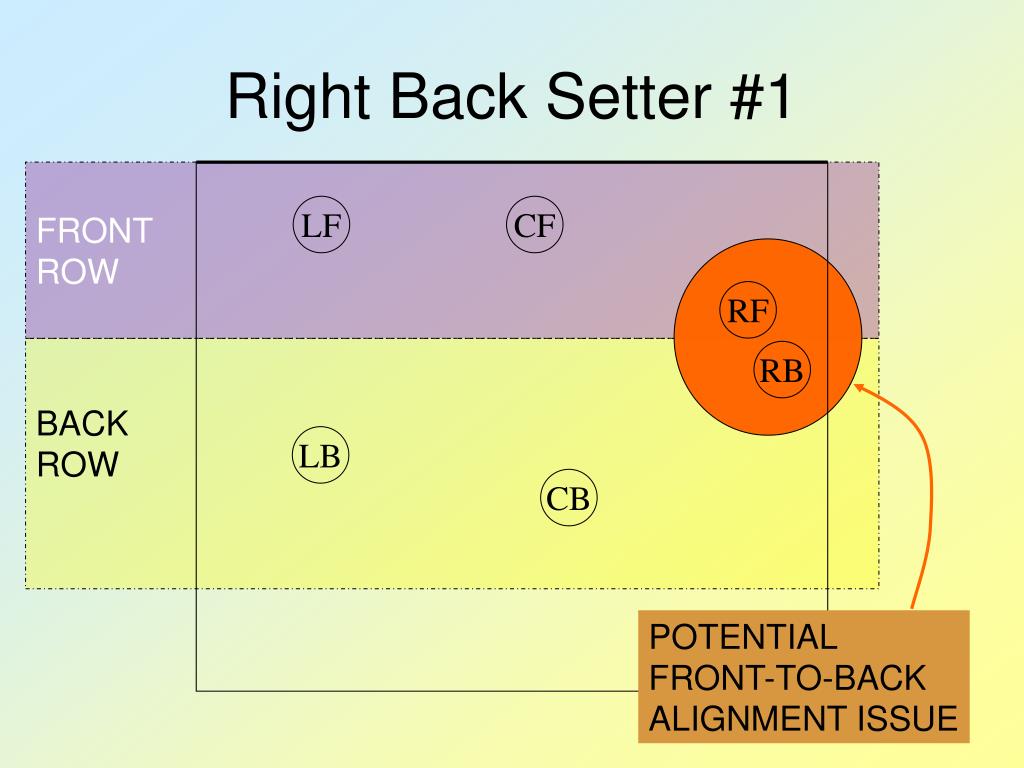 Right Back Setter #1

FRONT ROW

LF

CF

RF

RB

BACK ROW

LB

CB

POTENTIAL FRONT-TO-BACK ALIGNMENT ISSUE